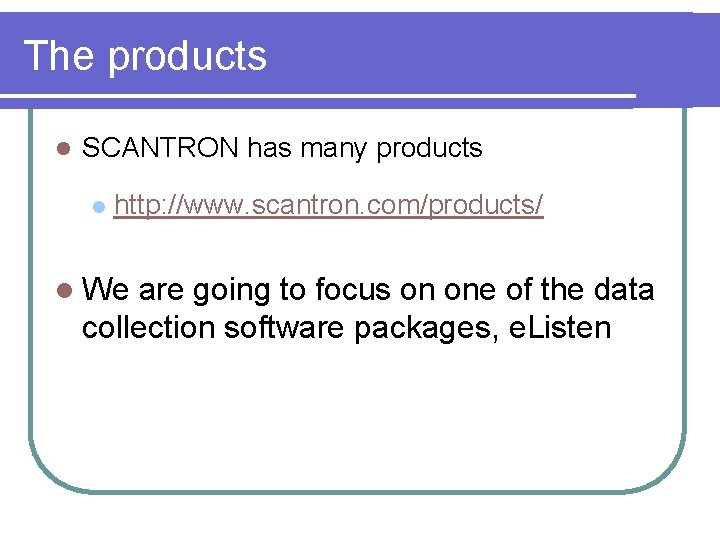 The products

SCANTRON has many products

http://www.scantron.com/products/

We are going to focus on one of the data collection software packages, eListen